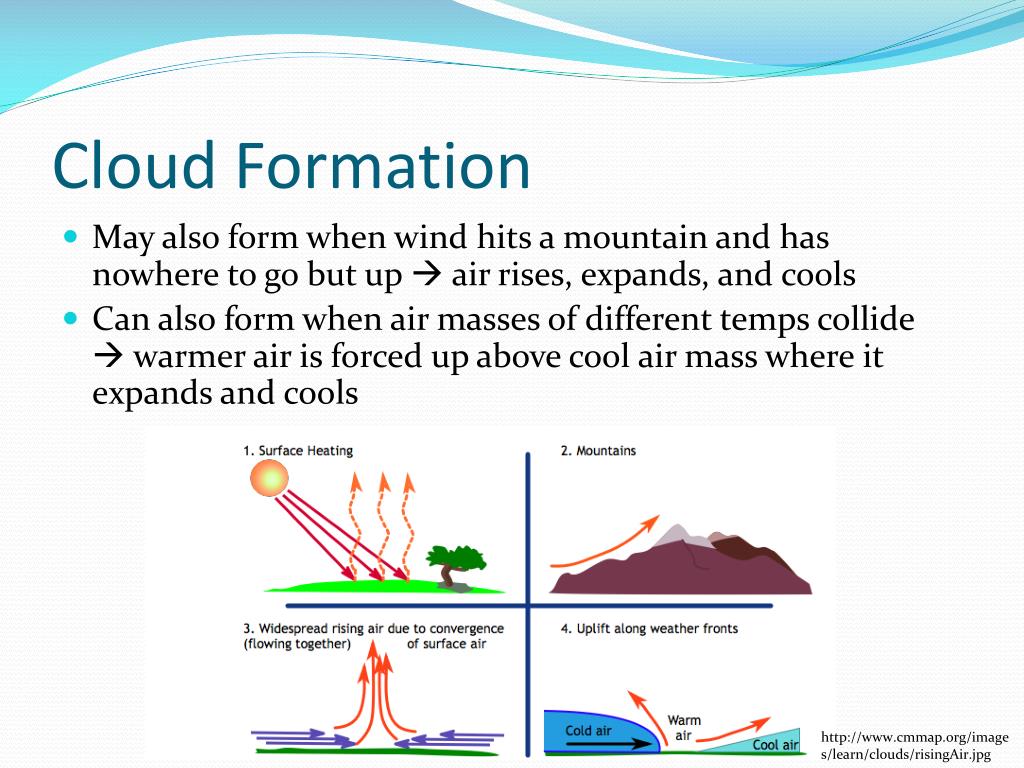 Cloud Formation

May also form when wind hits a mountain and has nowhere to go but up → air rises, expands, and cools

Can also form when air masses of different temps collide → warmer air is forced up above cool air mass where it expands and cools

1. Surface Heating

2. Mountains

3. Widespread rising air due to convergence (flowing together) of surface air

4. Uplift along weather fronts

Cold air

Warm air

Cool air

http://www.cmmap.org/images/learn/clouds/risingAir.jpg